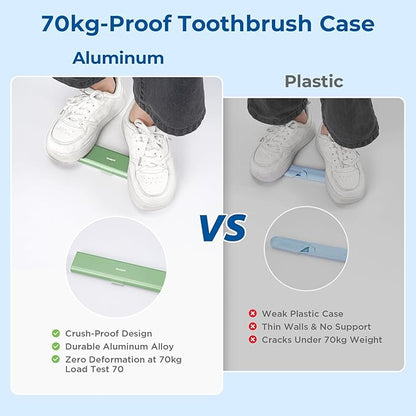 70kg-Proof Toothbrush Case

Aluminum

Crush-Proof Design
Durable Aluminum Alloy
Zero Deformation at 70kg Load Test 70

VS

Plastic

Weak Plastic Case
Thin Walls & No Support
Cracks Under 70kg Weight